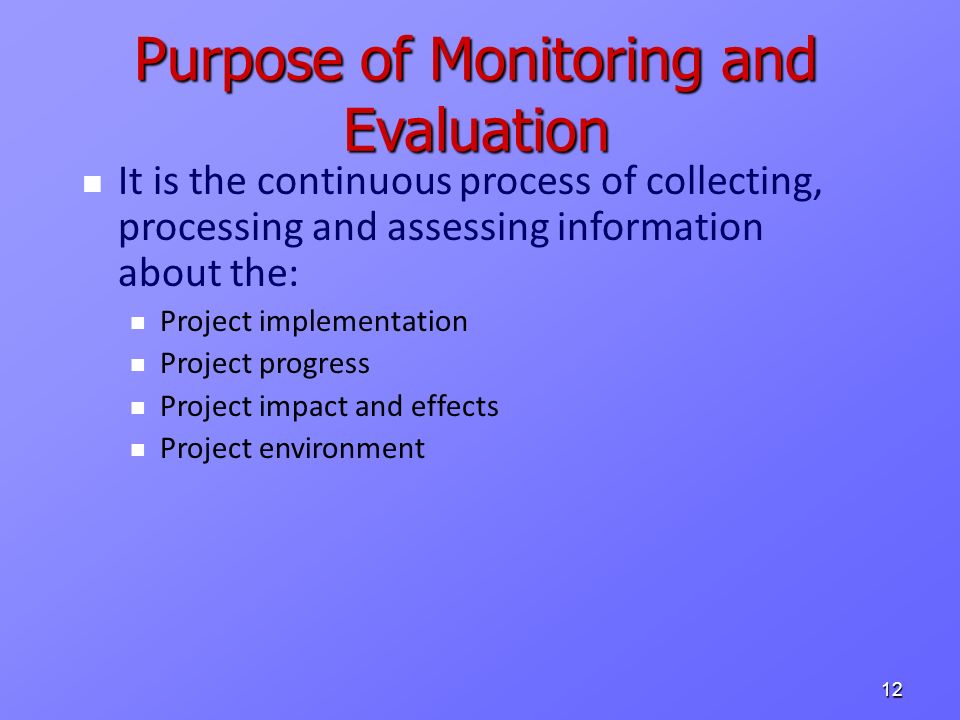 Purpose of Monitoring and Evaluation

- It is the continuous process of collecting, processing and assessing information about the:
  - Project implementation
  - Project progress
  - Project impact and effects
  - Project environment

12